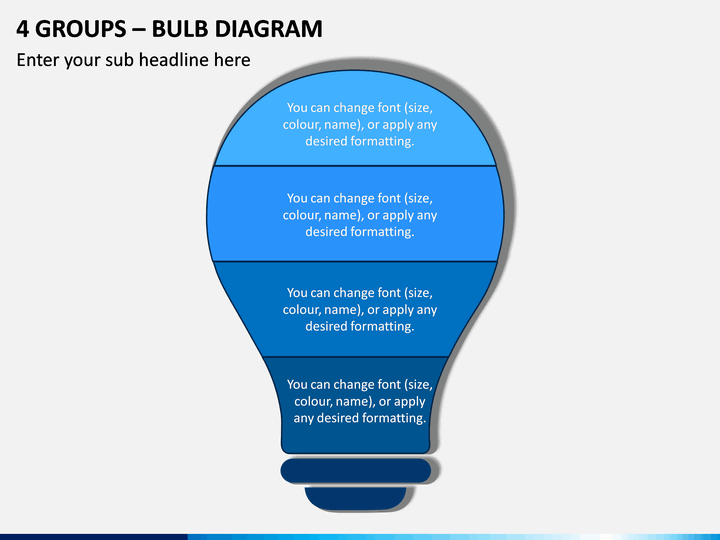 4 GROUPS – BULB DIAGRAM

Enter your sub headline here

You can change font (size, colour, name), or apply any desired formatting.

You can change font (size, colour, name), or apply any desired formatting.

You can change font (size, colour, name), or apply any desired formatting.

You can change font (size, colour, name), or apply any desired formatting.